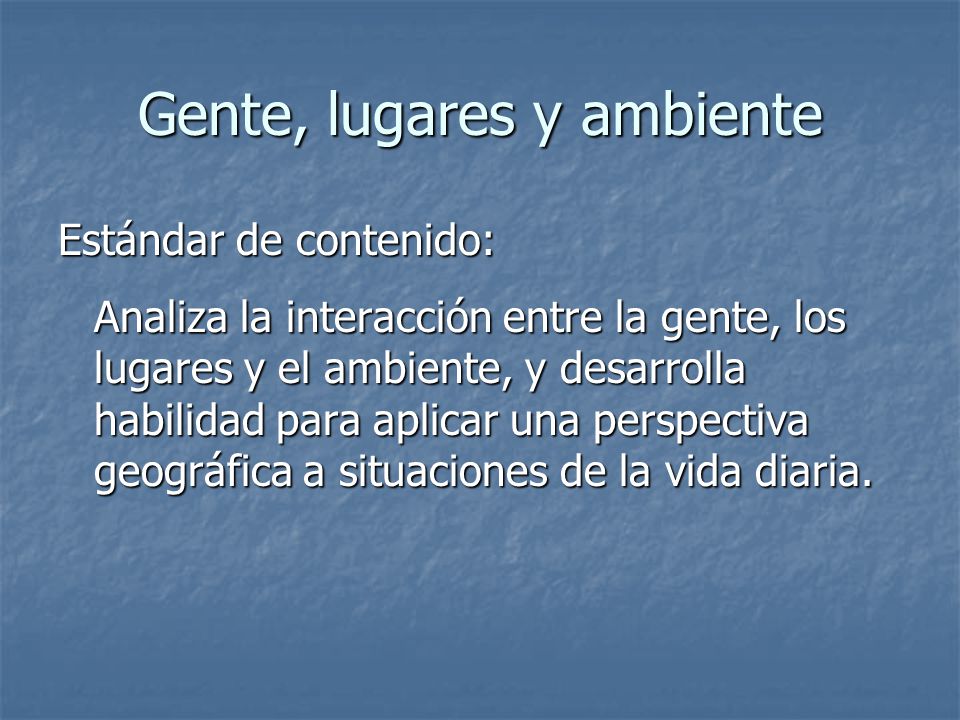 Gente, lugares y ambiente

Estándar de contenido:

Analiza la interacción entre la gente, los lugares y el ambiente, y desarrolla habilidad para aplicar una perspectiva geográfica a situaciones de la vida diaria.